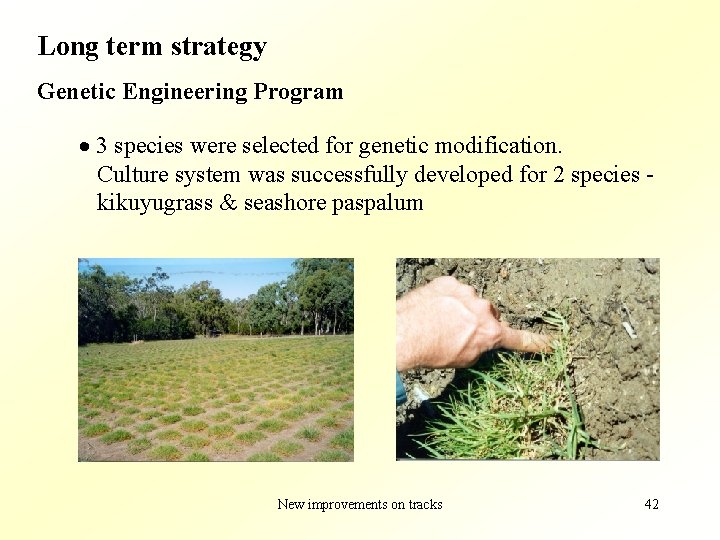 Long term strategy

Genetic Engineering Program

• 3 species were selected for genetic modification. Culture system was successfully developed for 2 species - kikuyugrass & seashore paspalum

New improvements on tracks

42